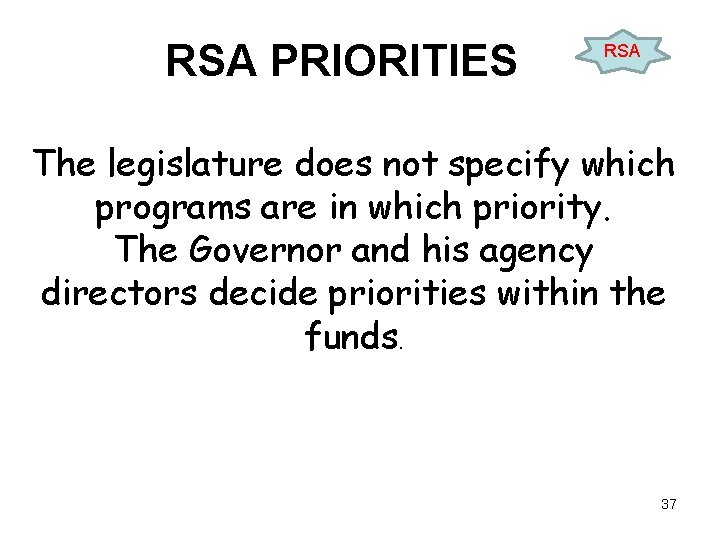 RSA PRIORITIES

RSA

The legislature does not specify which programs are in which priority.
The Governor and his agency directors decide priorities within the funds.

37